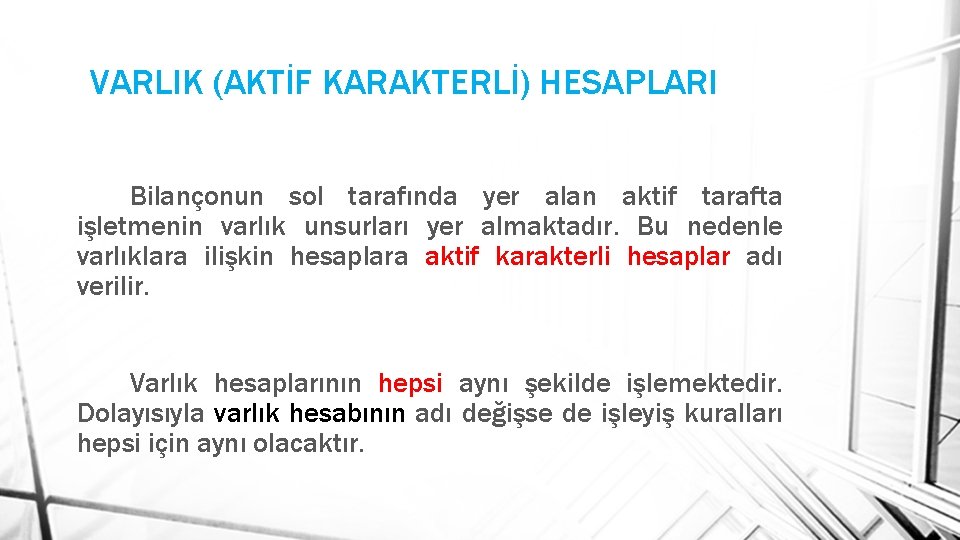 VARLIK (AKTİF KARAKTERLİ) HESAPLARI

Bilançonun sol tarafında yer alan aktif tarafta işletmenin varlık unsurları yer almaktadır. Bu nedenle varlıklara ilişkin hesaplara aktif karakterli hesaplar adı verilir.

Varlık hesaplarının hepsi aynı şekilde işlemektedir. Dolayısıyla varlık hesabının adı değişse de işleyiş kuralları hepsi için aynı olacaktır.